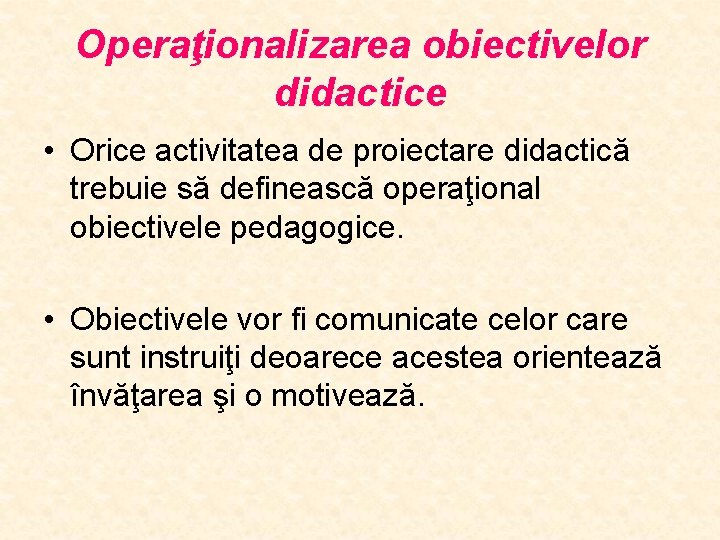 Operaţionalizarea obiectivelor didactice

• Orice activitatea de proiectare didactică trebuie să definească operaţional obiectivele pedagogice.

• Obiectivele vor fi comunicate celor care sunt instruiţi deoarece acestea orientează învăţarea şi o motivează.